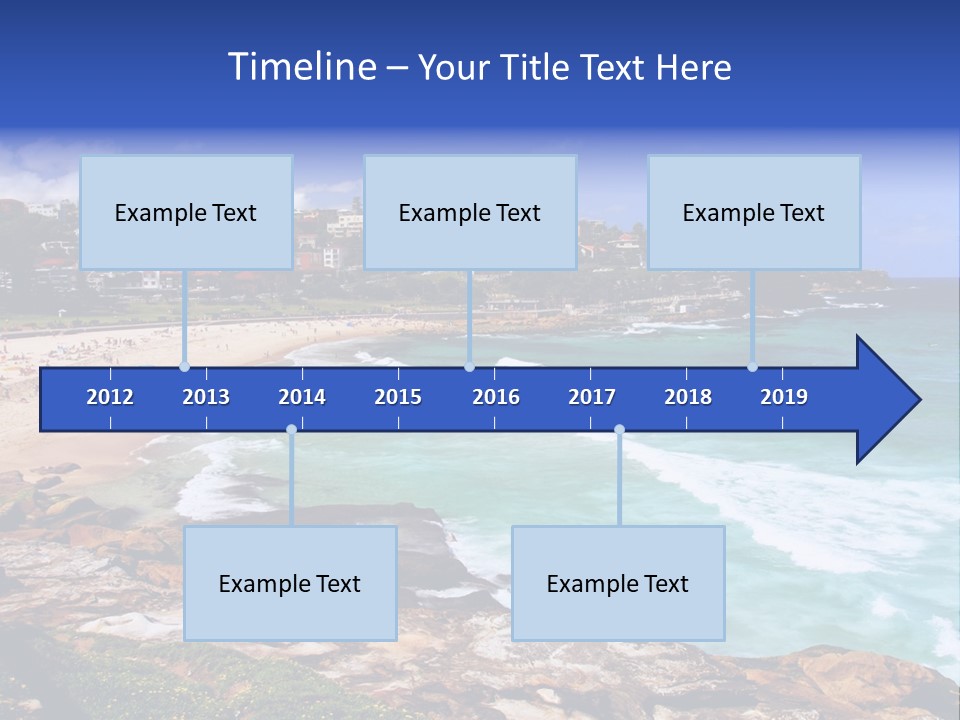 Timeline – Your Title Text Here

Example Text

Example Text

Example Text

2012 2013 2014 2015 2016 2017 2018 2019

Example Text

Example Text